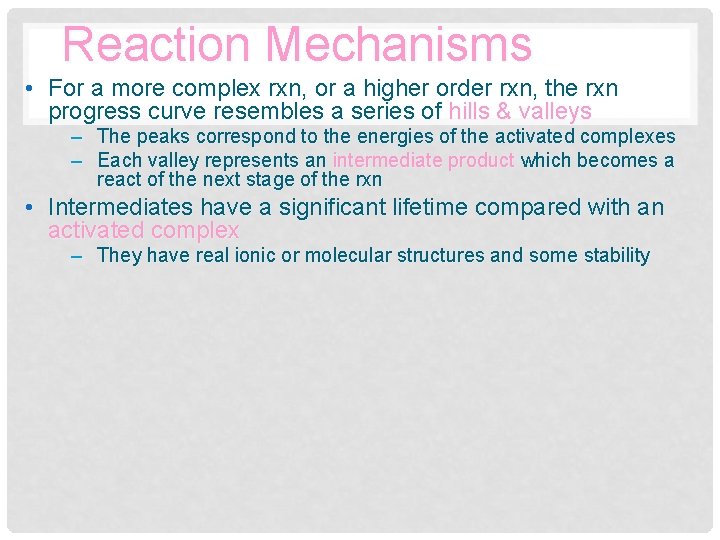 Reaction Mechanisms

• For a more complex rxn, or a higher order rxn, the rxn progress curve resembles a series of hills & valleys

– The peaks correspond to the energies of the activated complexes

– Each valley represents an intermediate product which becomes a react of the next stage of the rxn

• Intermediates have a significant lifetime compared with an activated complex

– They have real ionic or molecular structures and some stability